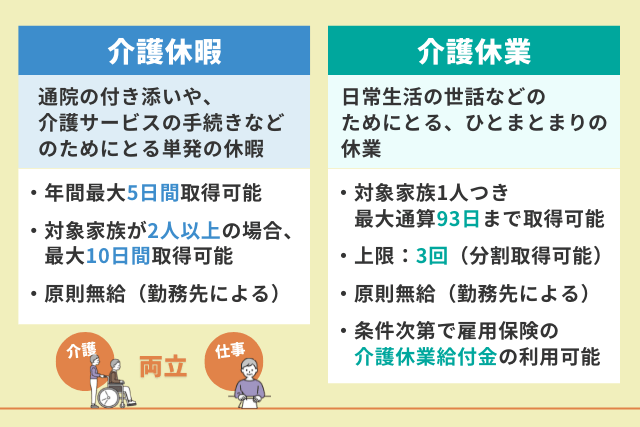 介護休暇

通院の付き添いや、介護サービスの手続きなどのためにとる単発の休暇

・年間最大5日間取得可能

・対象家族が2人以上の場合、最大10日間取得可能

・原則無給（勤務先による）

介護

両立

仕事

介護休業

日常生活の世話などのためにとる、ひとまとまりの休業

・対象家族1人つき最大通算93日まで取得可能

・上限：3回（分割取得可能）

・原則無給（勤務先による）

・条件次第で雇用保険の介護休業給付金の利用可能